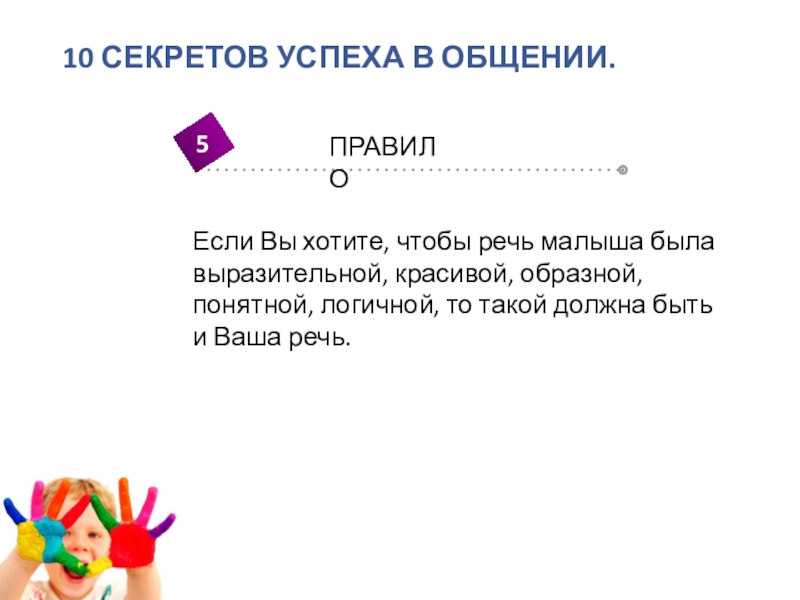 10 СЕКРЕТОВ УСПЕХА В ОБЩЕНИИ.

5

ПРАВИЛО

Если Вы хотите, чтобы речь малыша была выразительной, красивой, образной, понятной, логичной, то такой должна быть и Ваша речь.